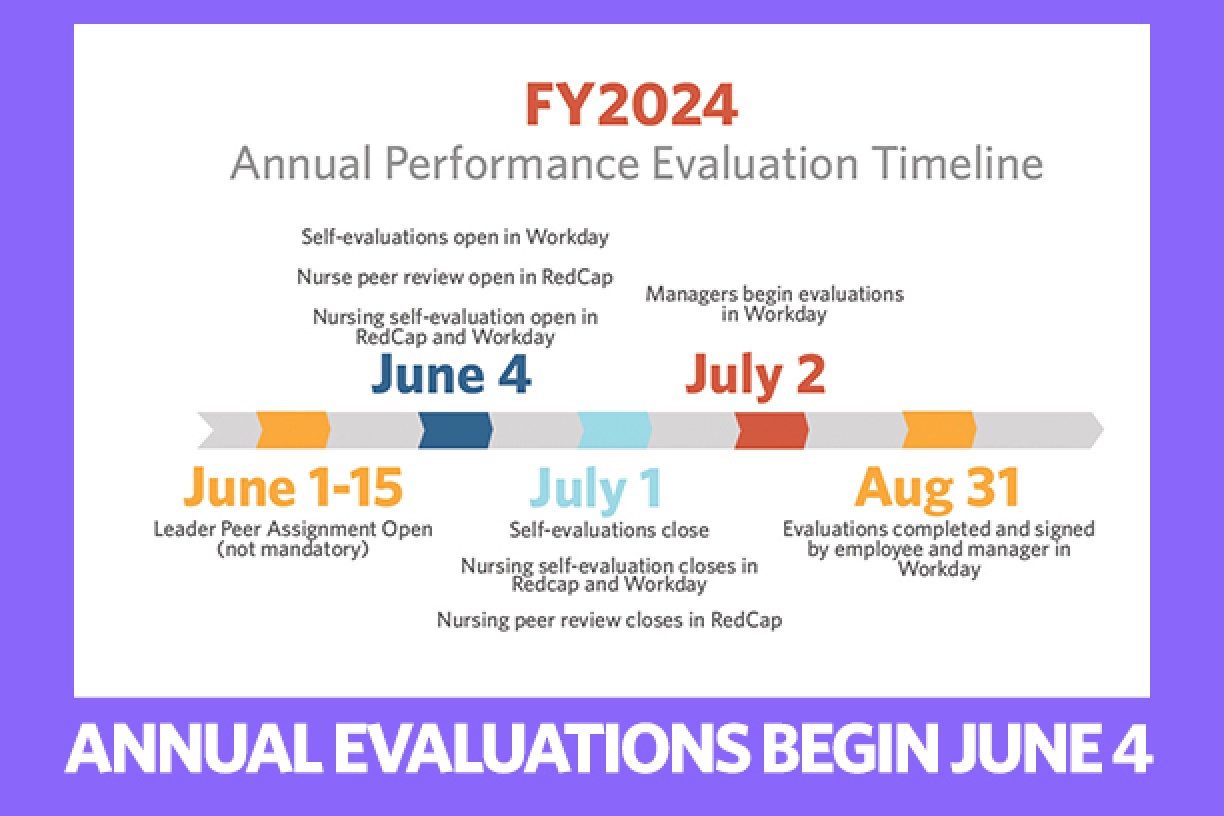 FY2024
Annual Performance Evaluation Timeline

Self-evaluations open in Workday

Nurse peer review open in RedCap

Nursing self-evaluation open in RedCap and Workday

June 4

Managers begin evaluations in Workday

July 2

June 1-15
Leader Peer Assignment Open (not mandatory)

July 1
Self-evaluations close

Nursing self-evaluation closes in Redcap and Workday

Nursing peer review closes in RedCap

Aug 31
Evaluations completed and signed by employee and manager in Workday

ANNUAL EVALUATIONS BEGIN JUNE 4